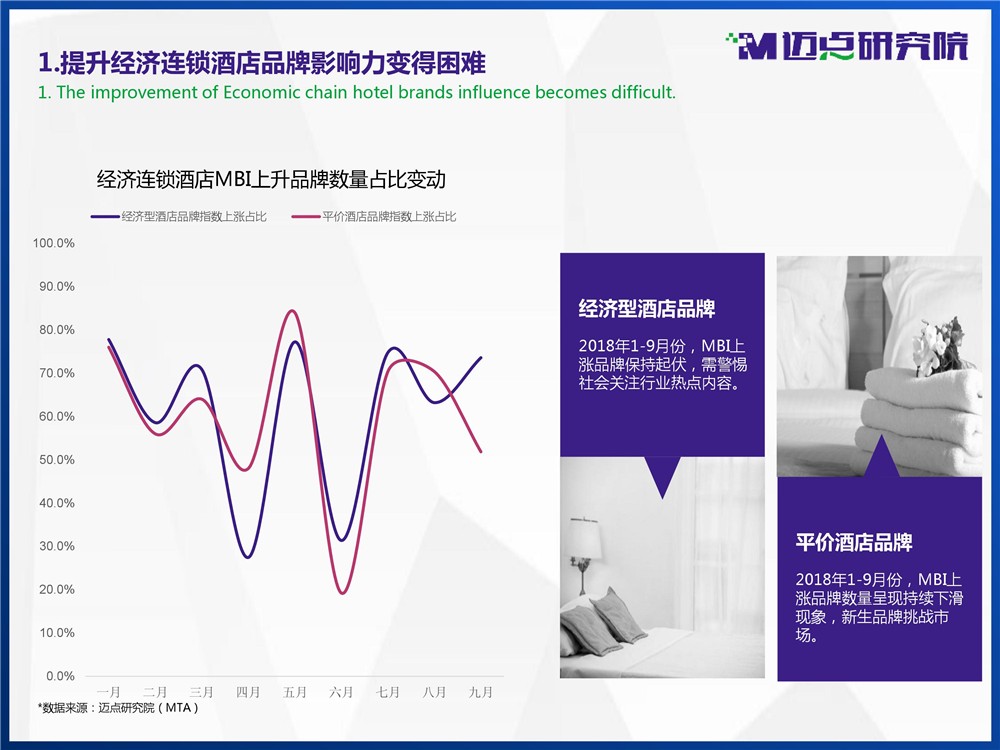 1.提升经济连锁酒店品牌影响力变得困难
1. The improvement of Economic chain hotel brands influence becomes difficult.

M 迈点研究院

经济连锁酒店MBI上升品牌数量占比变动

经济型酒店品牌指数上涨占比
平价酒店品牌指数上涨占比

100.0%
90.0%
80.0%
70.0%
60.0%
50.0%
40.0%
30.0%
20.0%
10.0%
0.0%

一月 二月 三月 四月 五月 六月 七月 八月 九月

*数据来源：迈点研究院（MTA）

经济型酒店品牌

2018年1-9月份，MBI上涨品牌保持起伏，需警惕社会关注行业热点内容。

平价酒店品牌

2018年1-9月份，MBI上涨品牌数量呈现持续下滑现象，新生品牌挑战市场。